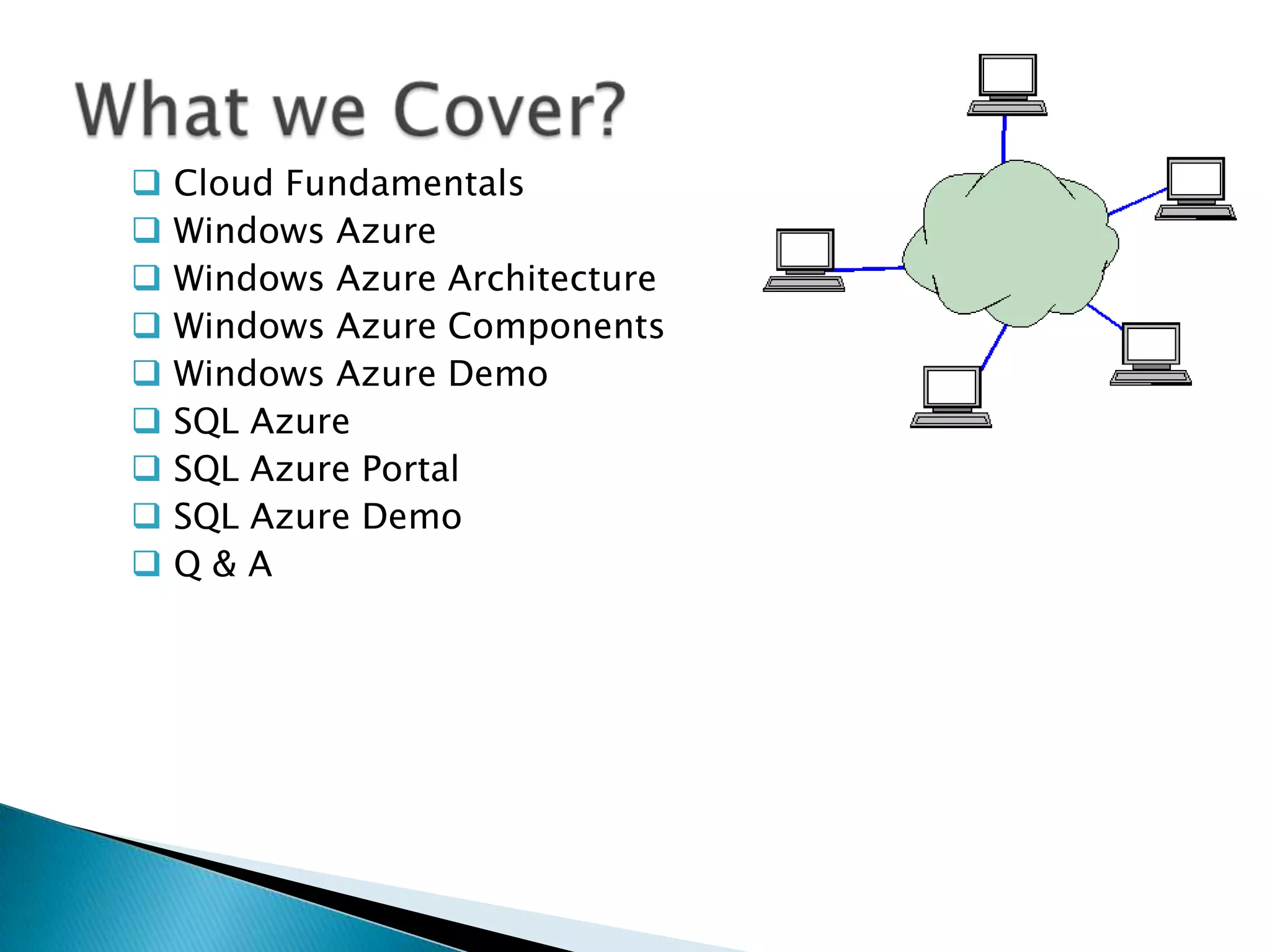 What we Cover?

❑ Cloud Fundamentals
❑ Windows Azure
❑ Windows Azure Architecture
❑ Windows Azure Components
❑ Windows Azure Demo
❑ SQL Azure
❑ SQL Azure Portal
❑ SQL Azure Demo
❑ Q & A